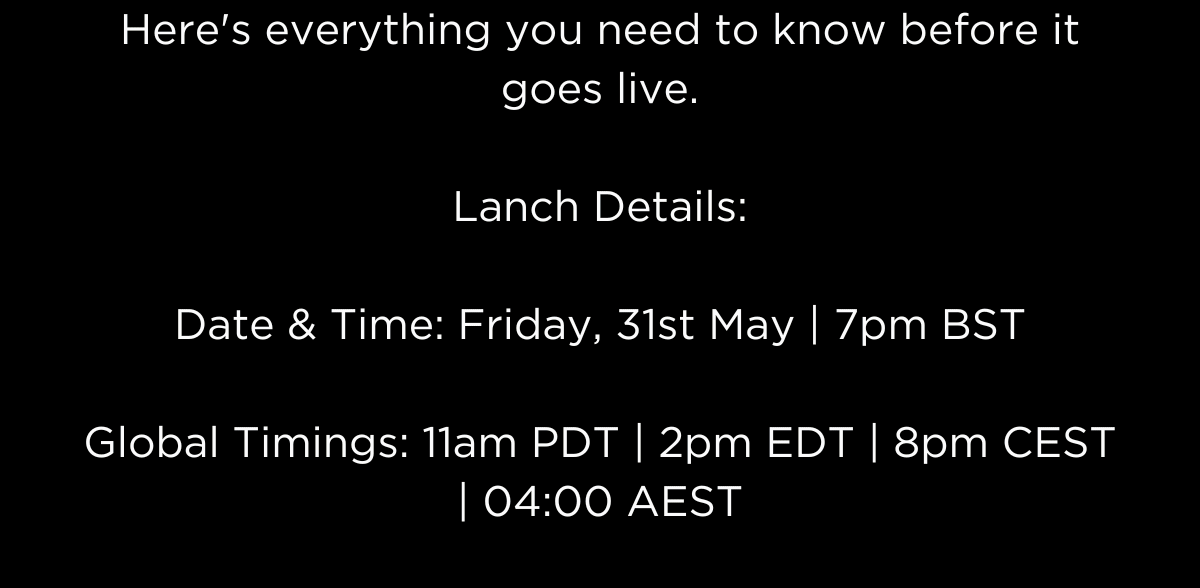 Here's everything you need to know before it goes live.

Lanch Details:

Date & Time: Friday, 31st May | 7pm BST

Global Timings: 11am PDT | 2pm EDT | 8pm CEST | 04:00 AEST